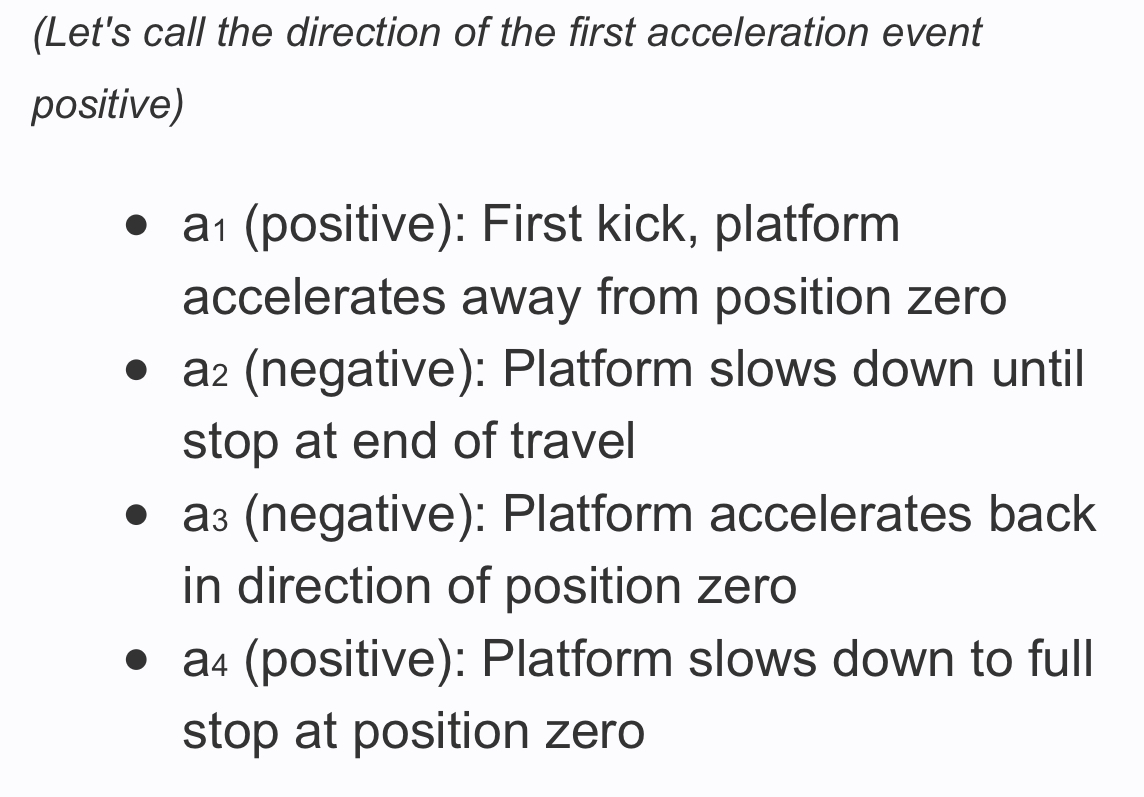 (Let's call the direction of the first acceleration event positive)

- $a_1$ (positive): First kick, platform accelerates away from position zero
- $a_2$ (negative): Platform slows down until stop at end of travel
- $a_3$ (negative): Platform accelerates back in direction of position zero
- $a_4$ (positive): Platform slows down to full stop at position zero